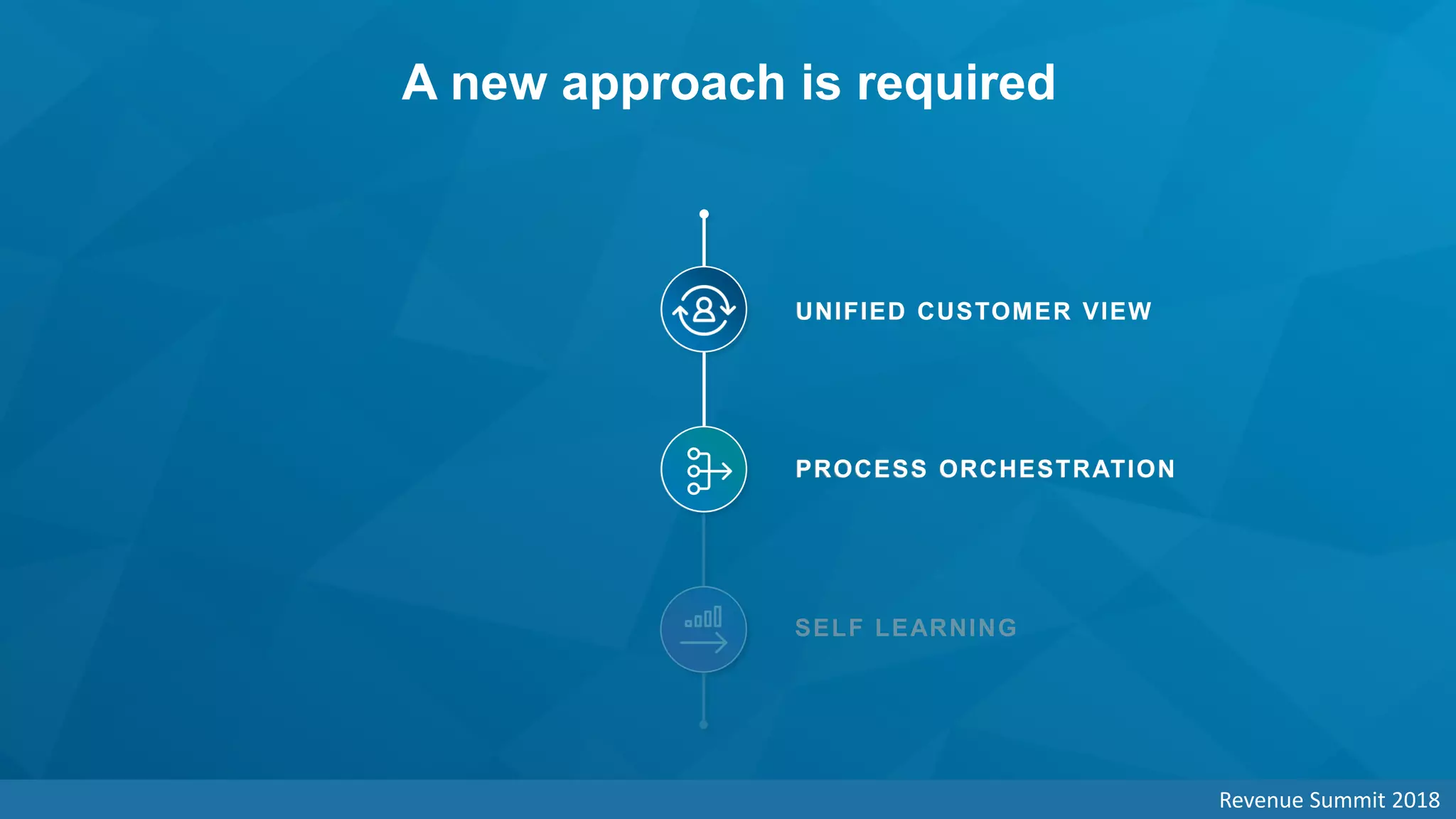 A new approach is required

UNIFIED CUSTOMER VIEW

PROCESS ORCHESTRATION

SELF LEARNING

Revenue Summit 2018